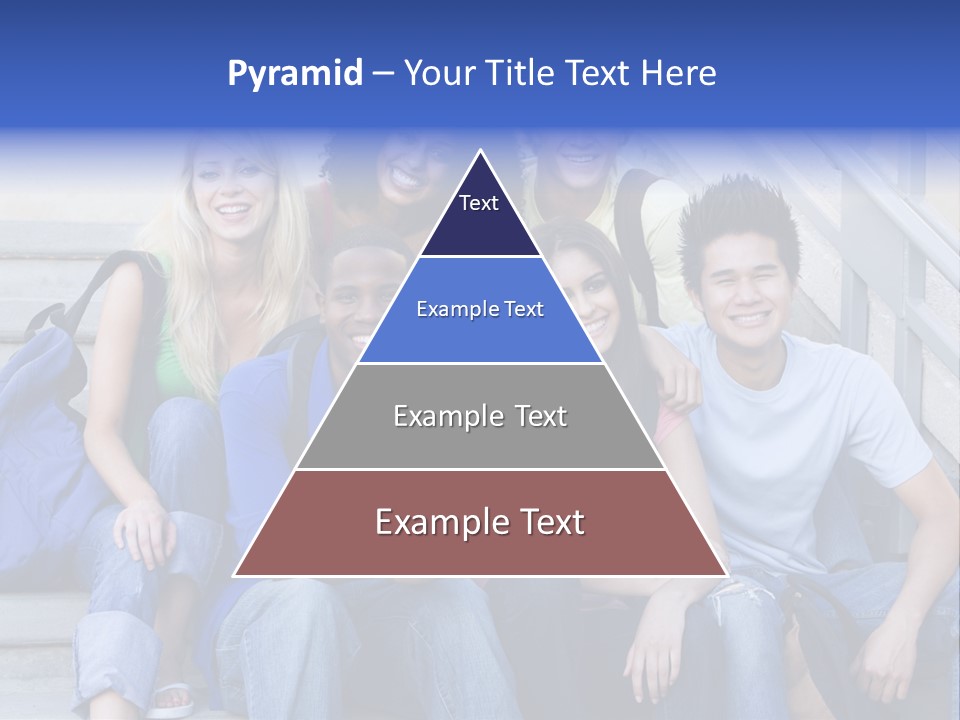 Pyramid – Your Title Text Here

Text

Example Text

Example Text

Example Text